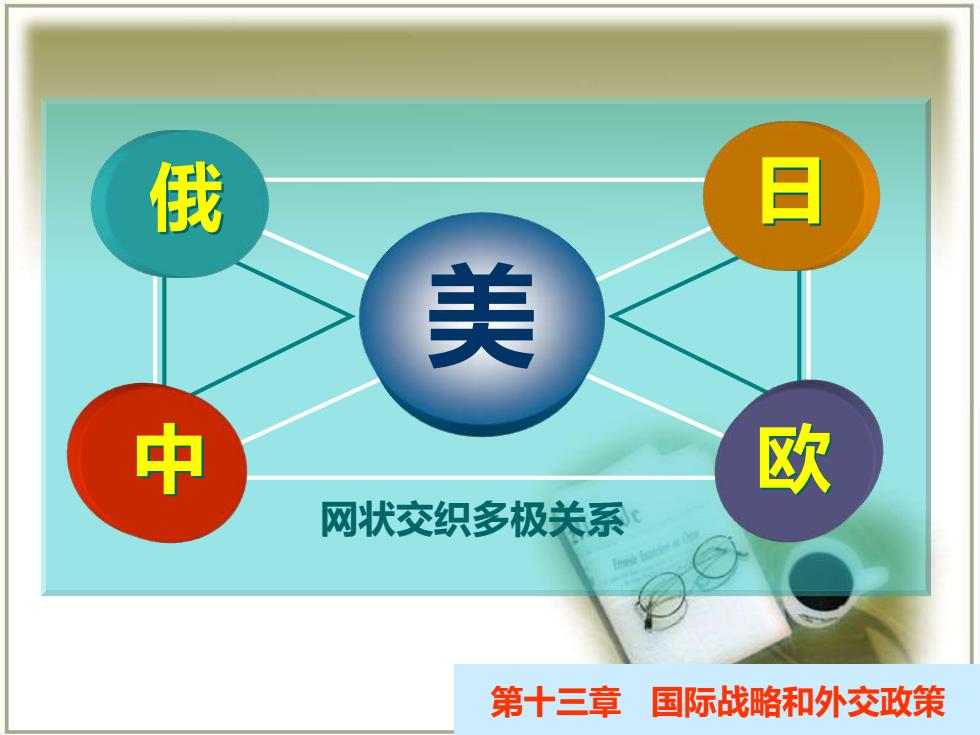 俄

日

美

中

欧

网状交织多极关系

第十三章　国际战略和外交政策